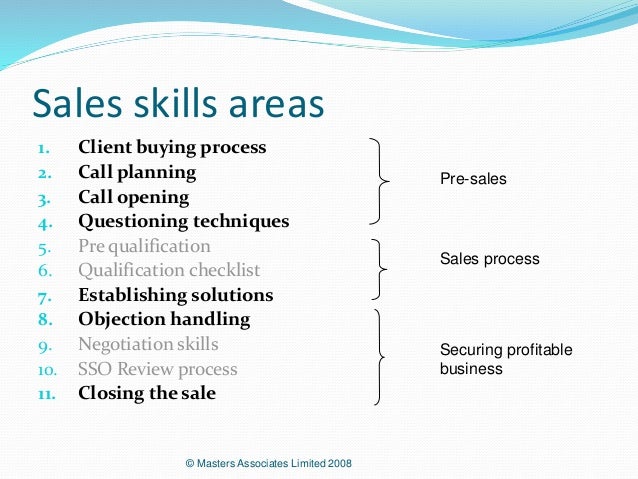 Sales skills areas

1. Client buying process
2. Call planning
3. Call opening
4. Questioning techniques
5. Pre qualification
6. Qualification checklist
7. Establishing solutions
8. Objection handling
9. Negotiation skills
10. SSO Review process
11. Closing the sale

Pre-sales

Sales process

Securing profitable business

© Masters Associates Limited 2008